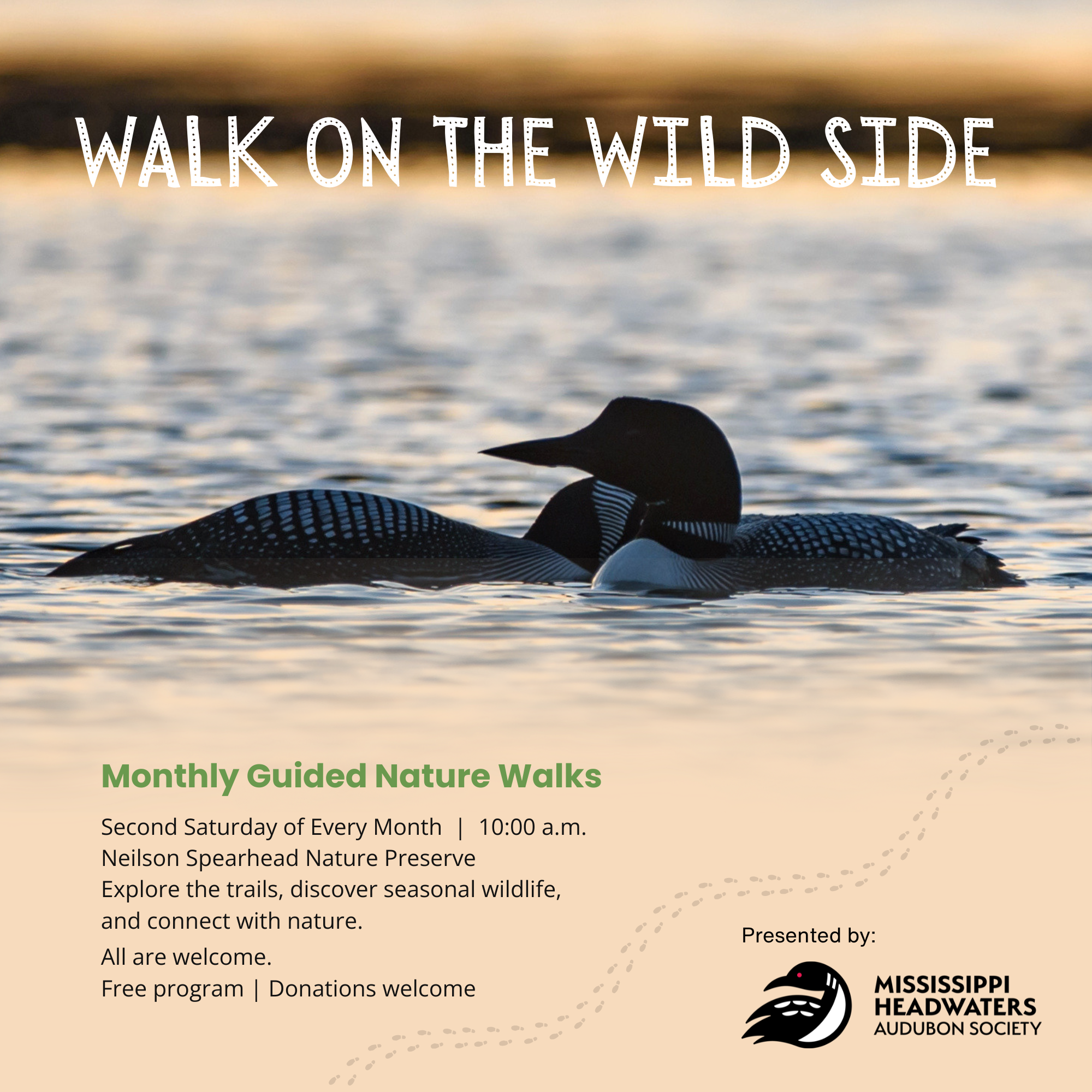 WALK ON THE WILD SIDE

Monthly Guided Nature Walks

Second Saturday of Every Month | 10:00 a.m.
Neilson Spearhead Nature Preserve
Explore the trails, discover seasonal wildlife, and connect with nature.

All are welcome.
Free program | Donations welcome

Presented by:

MISSISSIPPI HEADWATERS AUDUBON SOCIETY